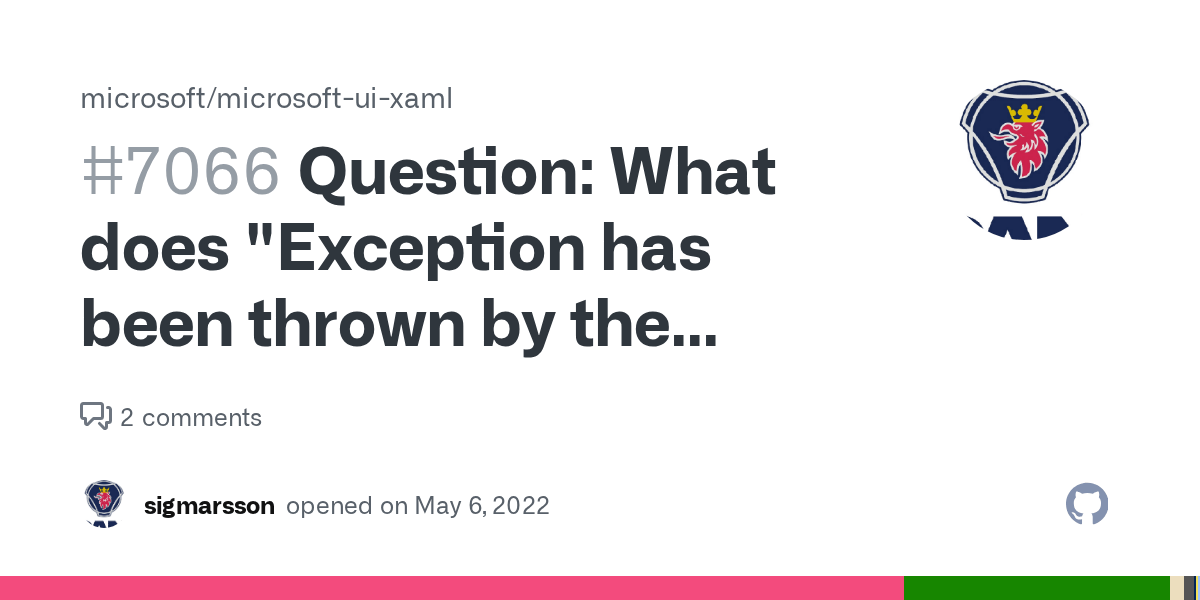 microsoft/microsoft-ui-xaml

#7066 Question: What does "Exception has been thrown by the...

2 comments

sigmarsson opened on May 6, 2022